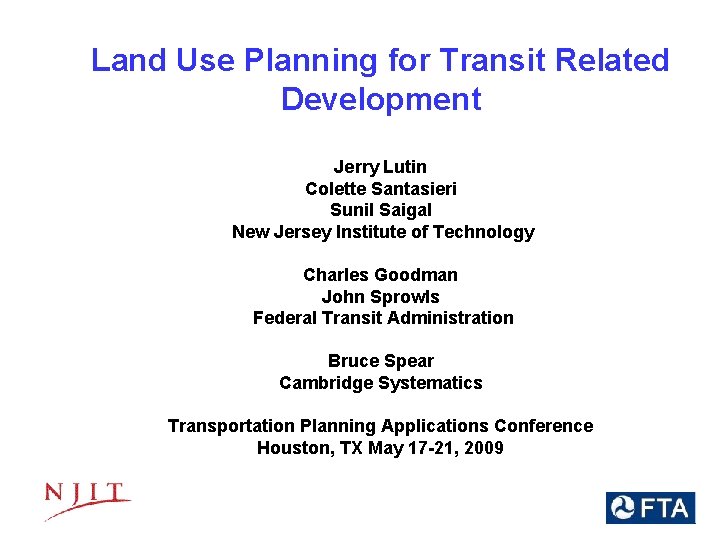 Land Use Planning for Transit Related Development

Jerry Lutin
Colette Santasieri
Sunil Saigal
New Jersey Institute of Technology

Charles Goodman
John Sprowls
Federal Transit Administration

Bruce Spear
Cambridge Systematics

Transportation Planning Applications Conference
Houston, TX May 17-21, 2009

NJIT

FTA